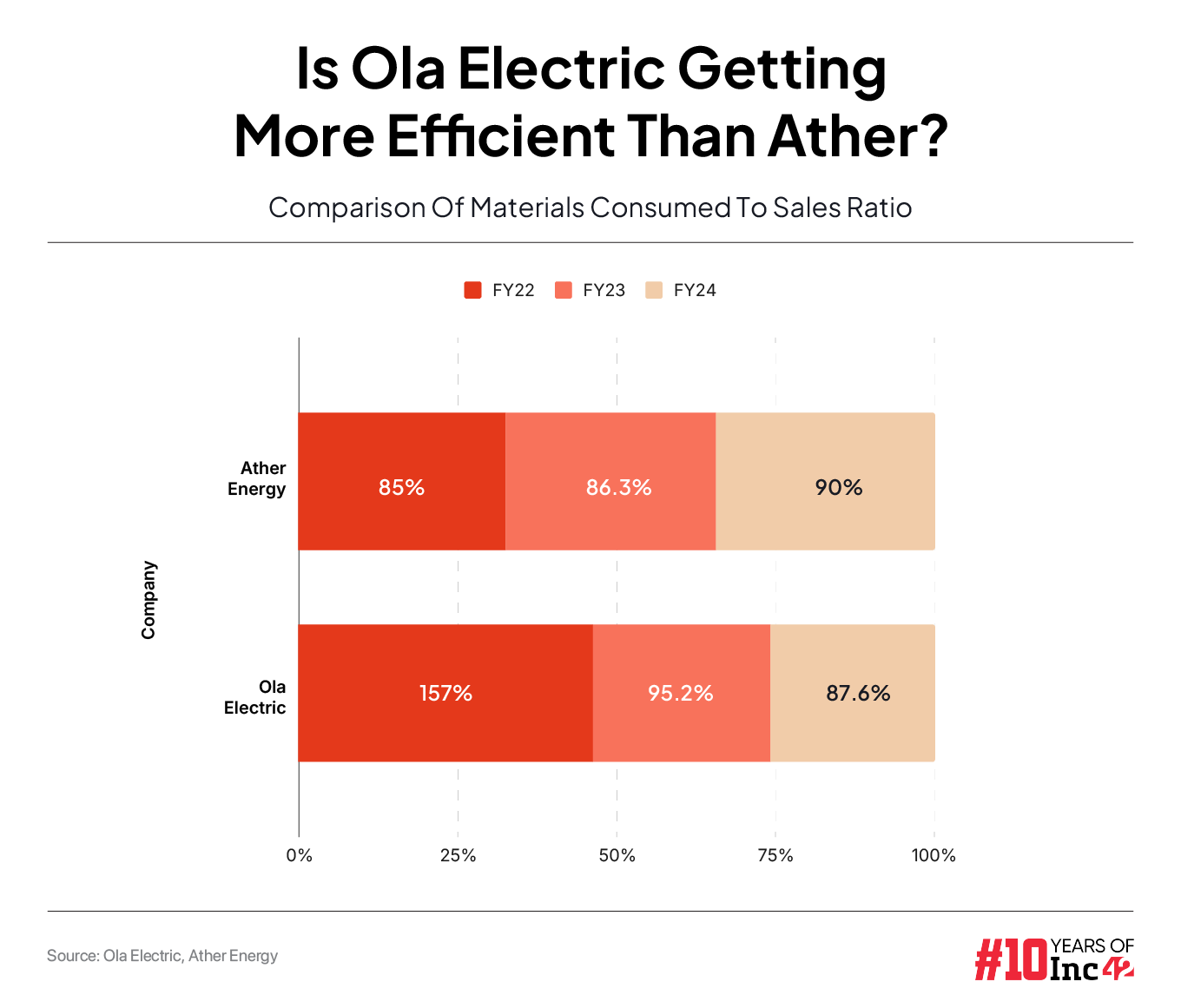 Is Ola Electric Getting More Efficient Than Ather?

Comparison Of Materials Consumed To Sales Ratio

FY22 FY23 FY24

Company

Ather Energy 85% 86.3% 90%

Ola Electric 157% 95.2% 87.6%

0% 25% 50% 75% 100%

Source: Ola Electric, Ather Energy

#10 YEARS OF Inc42